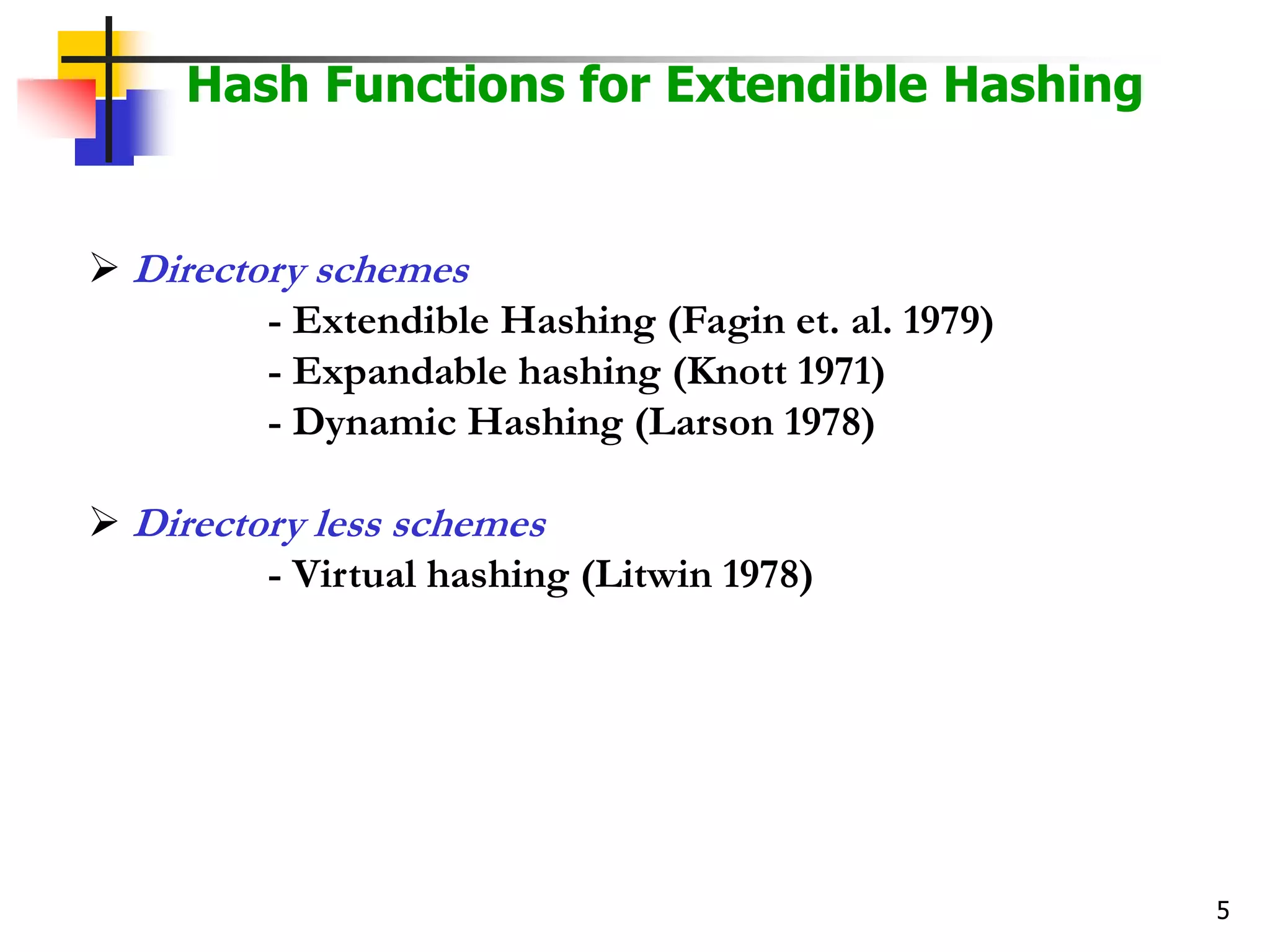 Hash Functions for Extendible Hashing

➢ Directory schemes

- Extendible Hashing (Fagin et. al. 1979)
- Expandable hashing (Knott 1971)
- Dynamic Hashing (Larson 1978)

➢ Directory less schemes

- Virtual hashing (Litwin 1978)

5